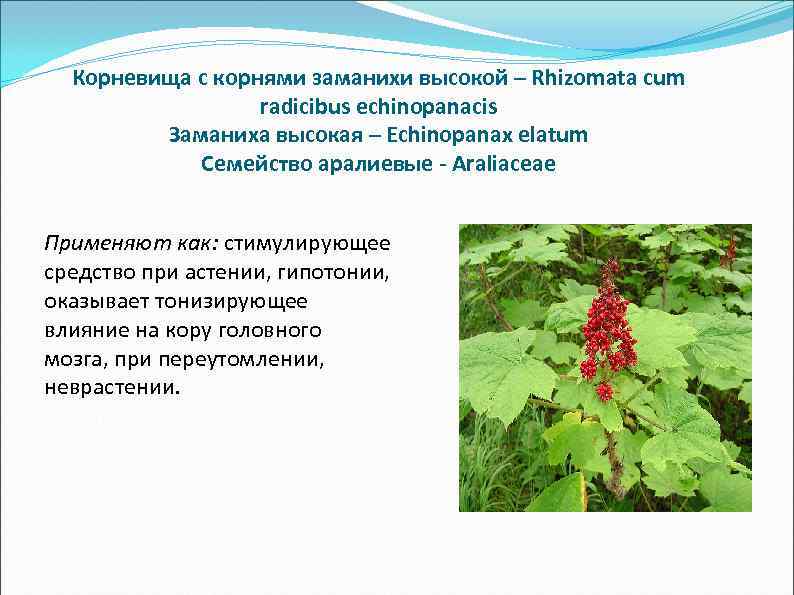 Корневища с корнями заманихи высокой – Rhizomata cum radicibus echinopanacis
Заманиха высокая – Echinopanax elatum
Семейство аралиевые - Araliaceae

Применяют как: стимулирующее средство при астении, гипотонии, оказывает тонизирующее влияние на кору головного мозга, при переутомлении, неврастении.